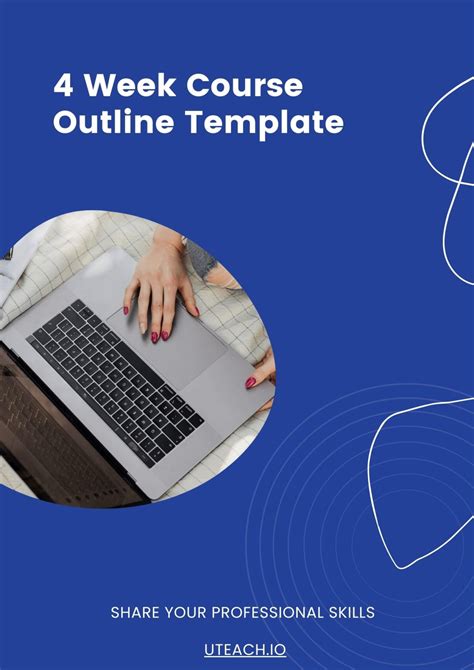 4 Week Course Outline Template

SHARE YOUR PROFESSIONAL SKILLS

UTEACH.IO